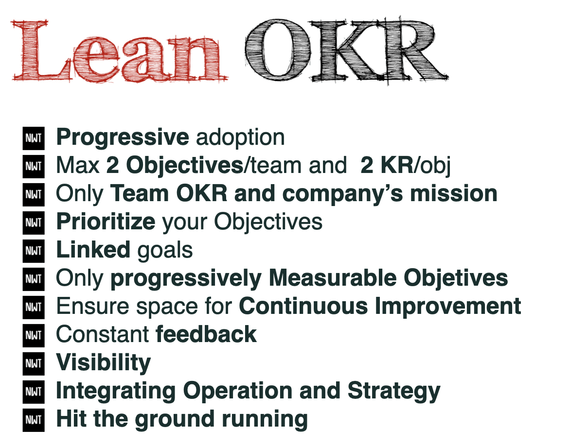 Lean OKR

NWT Progressive adoption
NWT Max 2 Objectives/team and 2 KR/obj
NWT Only Team OKR and company's mission
NWT Prioritize your Objectives
NWT Linked goals
NWT Only progressively Measurable Objetives
NWT Ensure space for Continuous Improvement
NWT Constant feedback
NWT Visibility
NWT Integrating Operation and Strategy
NWT Hit the ground running